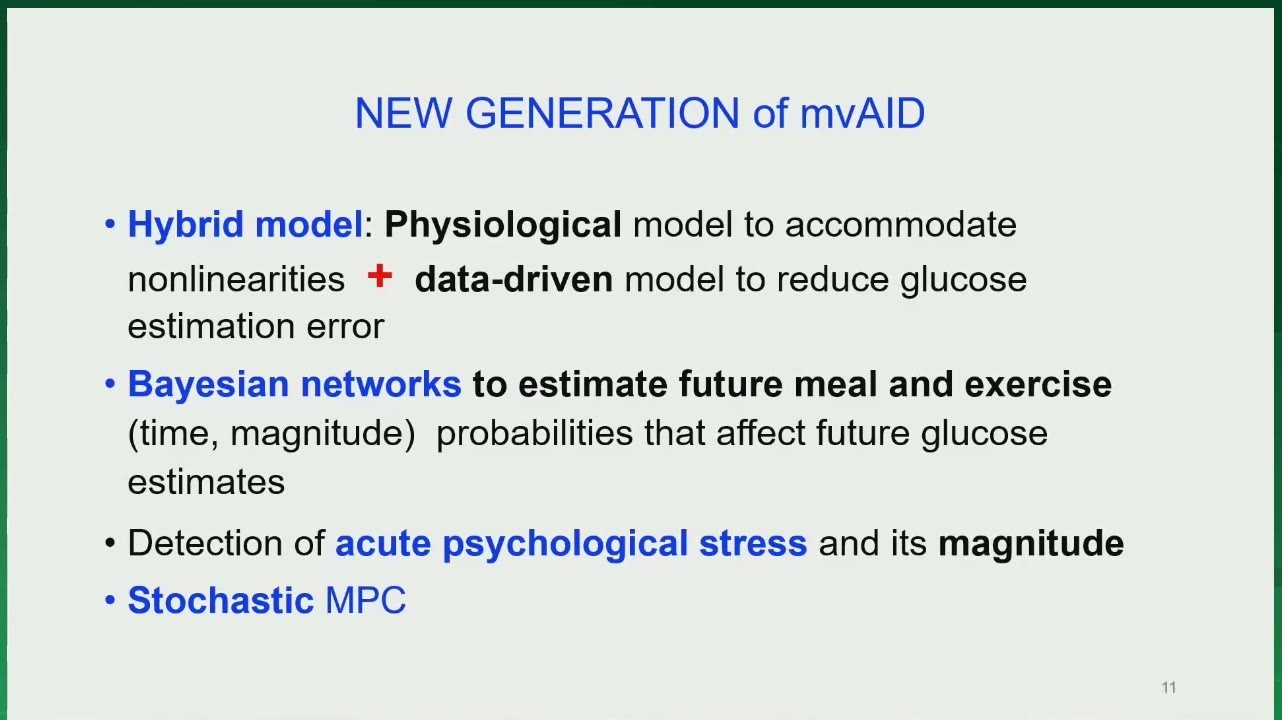 NEW GENERATION of mvAID

• Hybrid model: Physiological model to accommodate nonlinearities + data-driven model to reduce glucose estimation error

• Bayesian networks to estimate future meal and exercise (time, magnitude) probabilities that affect future glucose estimates

• Detection of acute psychological stress and its magnitude

• Stochastic MPC

11